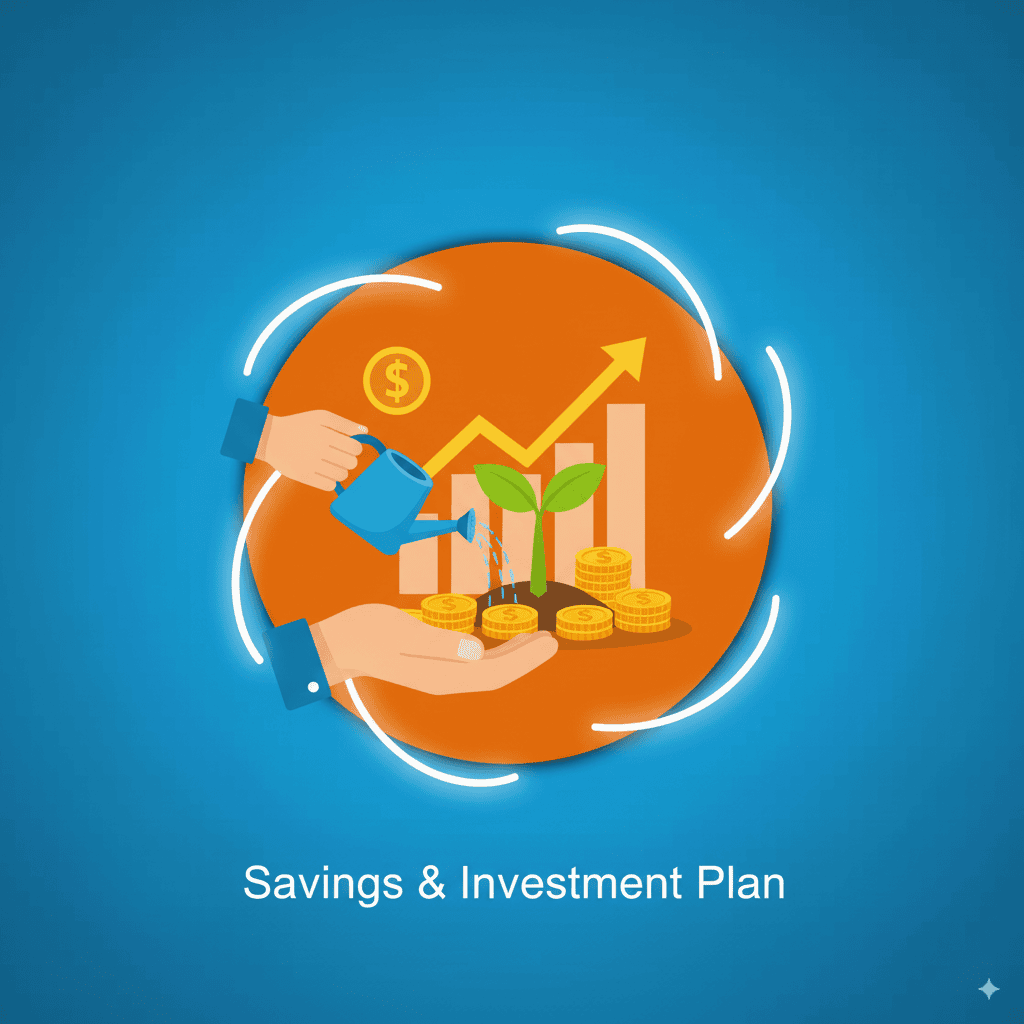 $

Savings & Investment Plan